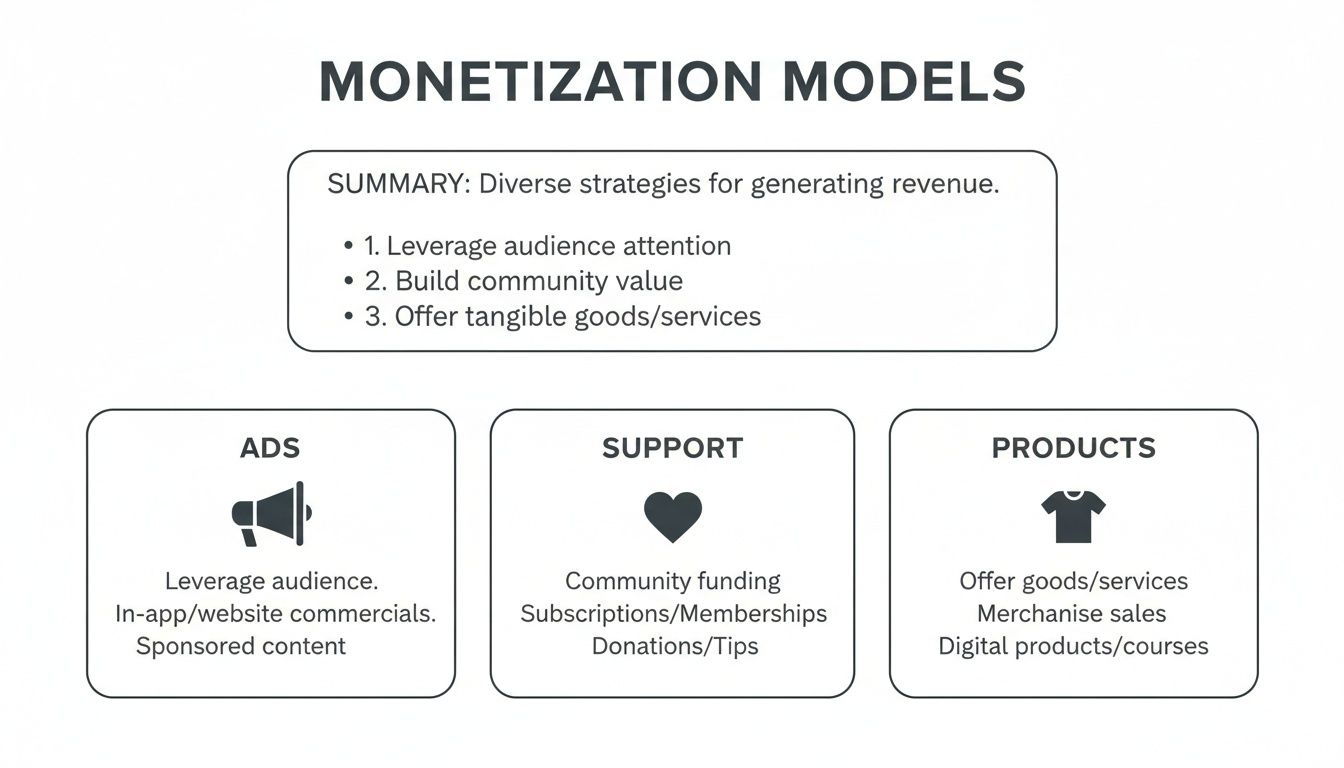 MONETIZATION MODELS

SUMMARY: Diverse strategies for generating revenue.

• 1. Leverage audience attention
• 2. Build community value
• 3. Offer tangible goods/services

ADS

Leverage audience.
In-app/website commercials.
Sponsored content

SUPPORT

Community funding
Subscriptions/Memberships
Donations/Tips

PRODUCTS

Offer goods/services
Merchanise sales
Digital products/courses